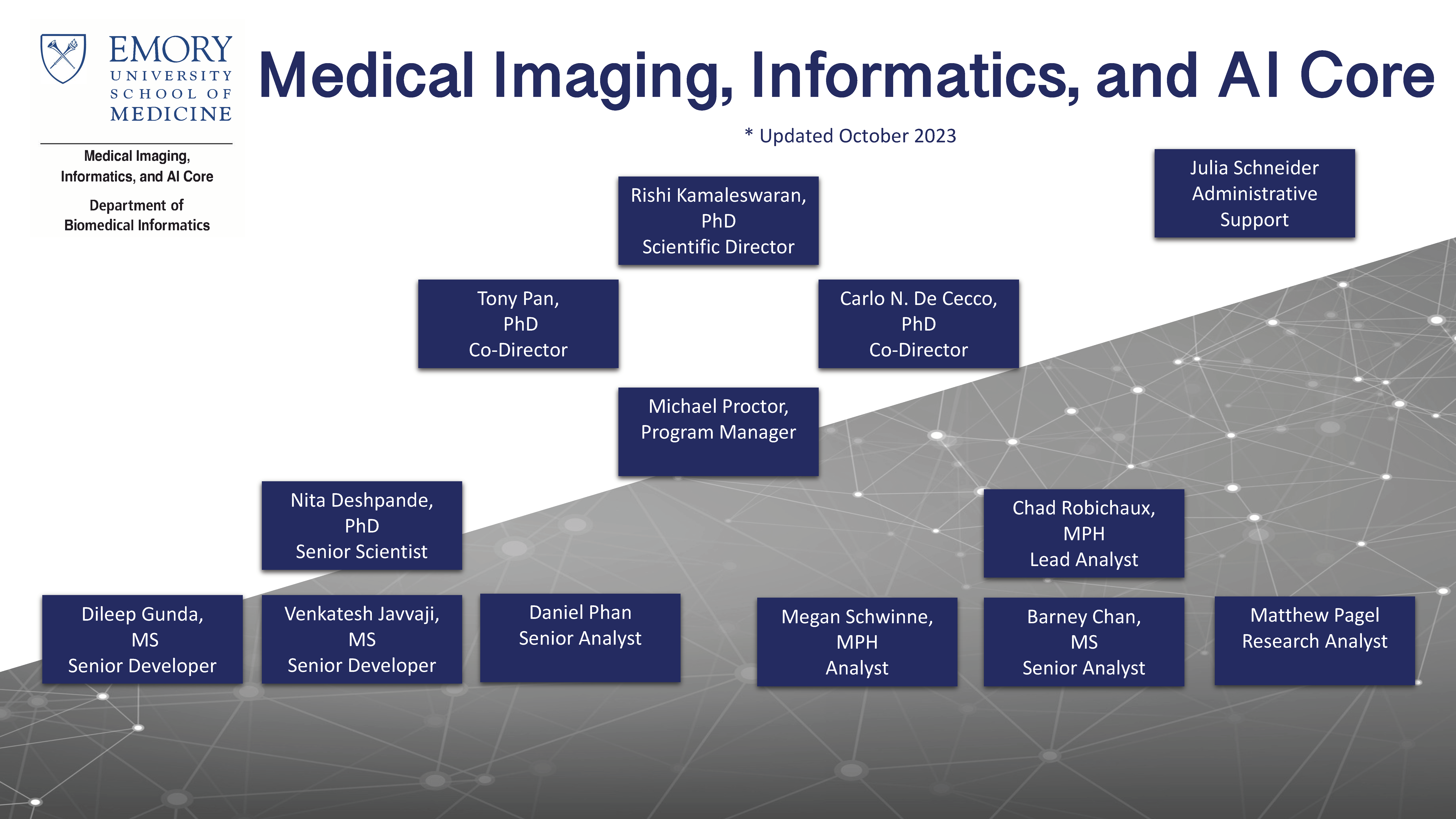 EMORY UNIVERSITY SCHOOL OF MEDICINE

Medical Imaging, Informatics, and AI Core

Department of Biomedical Informatics

Medical Imaging, Informatics, and AI Core

* Updated October 2023

Julia Schneider
Administrative Support

Rishi Kamaleswaran, PhD
Scientific Director

Tony Pan, PhD
Co-Director

Carlo N. De Cecco, PhD
Co-Director

Michael Proctor,
Program Manager

Nita Deshpande, PhD
Senior Scientist

Chad Robichaux, MPH
Lead Analyst

Dileep Gunda, MS
Senior Developer

Venkatesh Javvaji, MS
Senior Developer

Daniel Phan
Senior Analyst

Megan Schwinne, MPH
Analyst

Barney Chan, MS
Senior Analyst

Matthew Pagel
Research Analyst